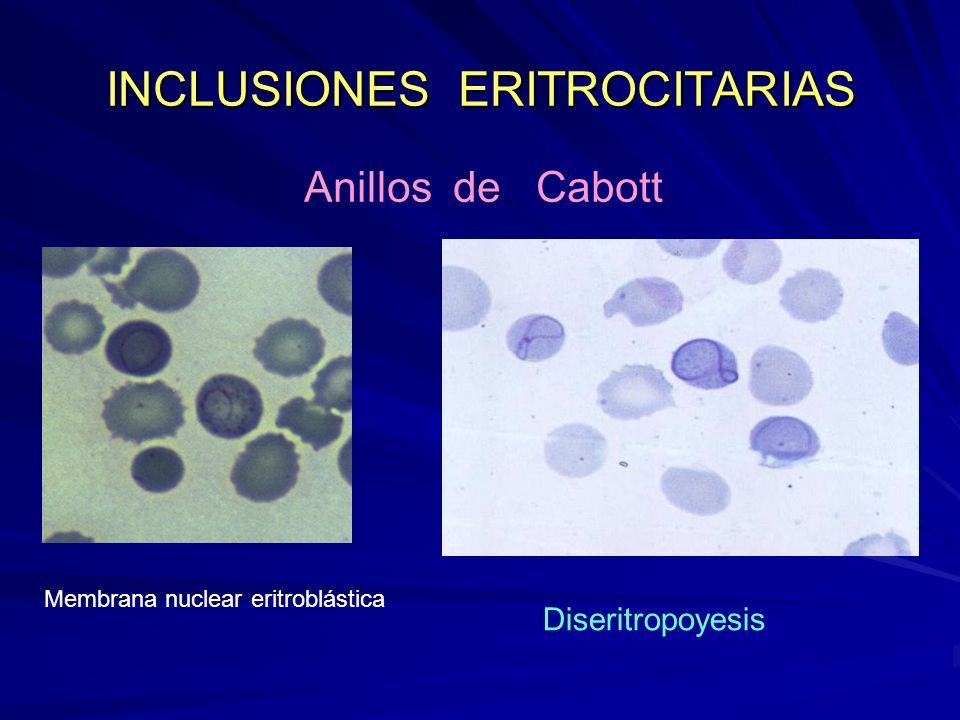 INCLUSIONES ERITROCITARIAS

Anillos de Cabott

Membrana nuclear eritroblástica

Diseritropoyesis